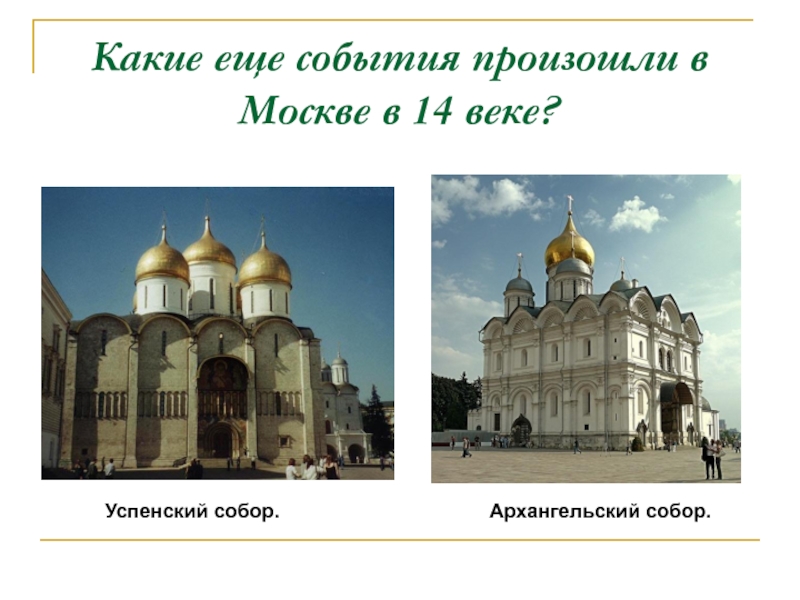 Какие еще события произошли в Москве в 14 веке?

Успенский собор.

Архангельский собор.